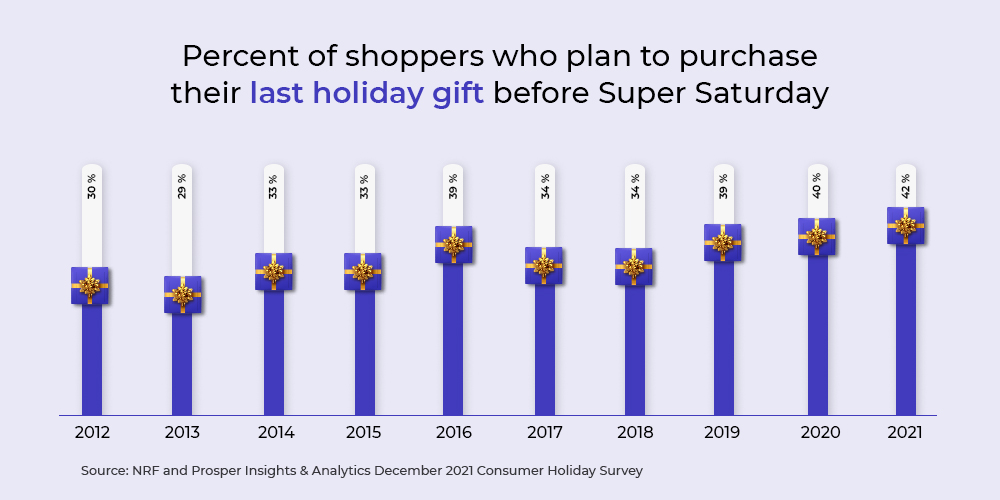 Percent of shoppers who plan to purchase their last holiday gift before Super Saturday

30 %
29 %
33 %
33 %
39 %
34 %
34 %
39 %
40 %
42 %

2012
2013
2014
2015
2016
2017
2018
2019
2020
2021

Source: NRF and Prosper Insights & Analytics December 2021 Consumer Holiday Survey